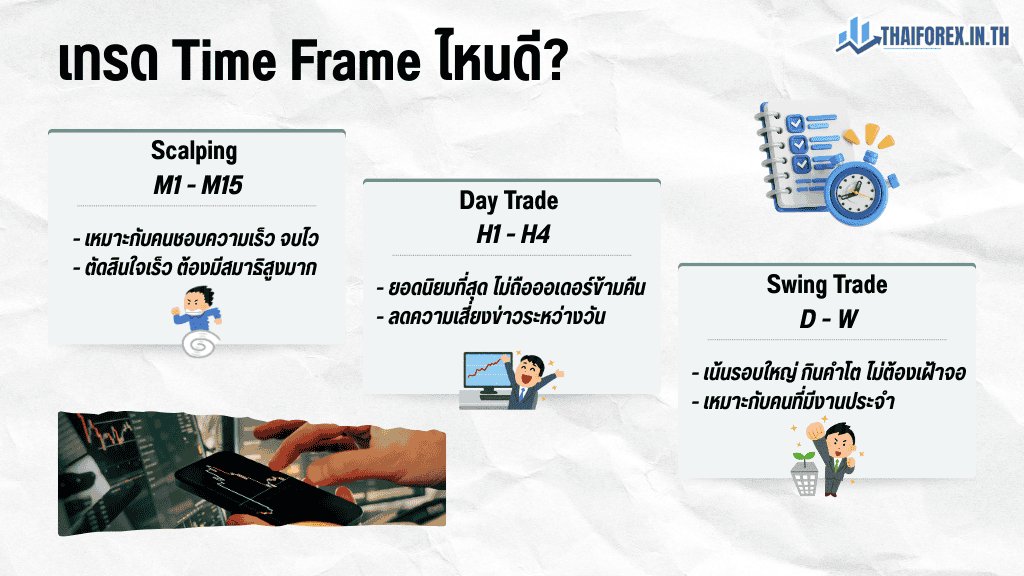 เทรด Time Frame ไหนดี?

THAIFOREX.IN.TH

Scalping
M1 - M15

- เหมาะกับคนชอบความเร็ว จบไว
- ตัดสินใจเร็ว ต้องมีสมาธิสูงมาก

Day Trade
H1 - H4

- ยอดนิยมที่สุด ไม่ถือออเดอร์ข้ามคืน
- ลดความเสี่ยงข่าวระหว่างวัน

Swing Trade
D - W

- เน้นรอบใหญ่ กินคำโต ไม่ต้องเฝ้าจอ
- เหมาะกับคนที่มีงานประจำ